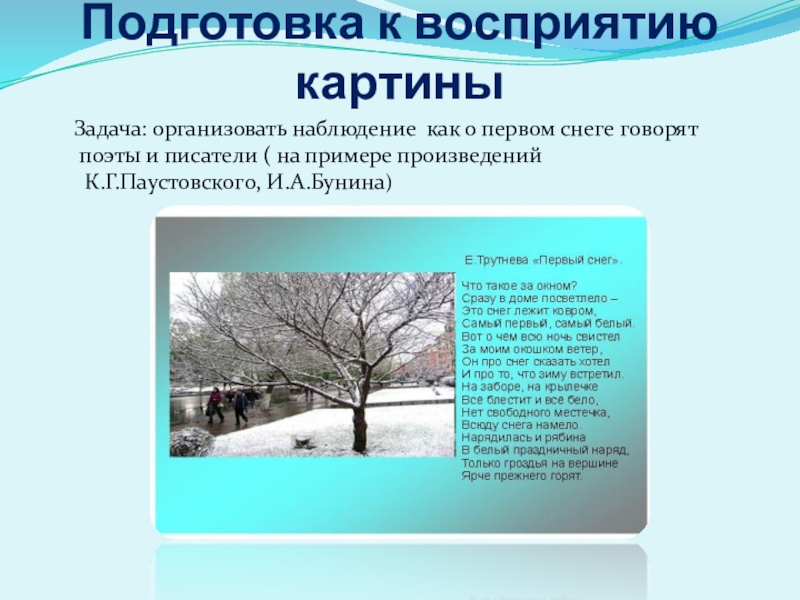 Подготовка к восприятию картины

Задача: организовать наблюдение как о первом снеге говорят поэты и писатели ( на примере произведений К.Г.Паустовского, И.А.Бунина)

Е.Трутнева «Первый снег».

Что такое за окном?
Сразу в доме посветлело –
Это снег лежит ковром,
Самый первый, самый белый.
Вот о чем всю ночь свистел
За моим окошком ветер,
Он про снег сказать хотел
И про то, что зиму встретил.
На заборе, на крылечке
Все блестит и все бело,
Нет свободного местечка,
Всюду снега намело.
Нарядилась и рябина
В белый праздничный наряд,
Только гроздья на вершине
Ярче прежнего горят.